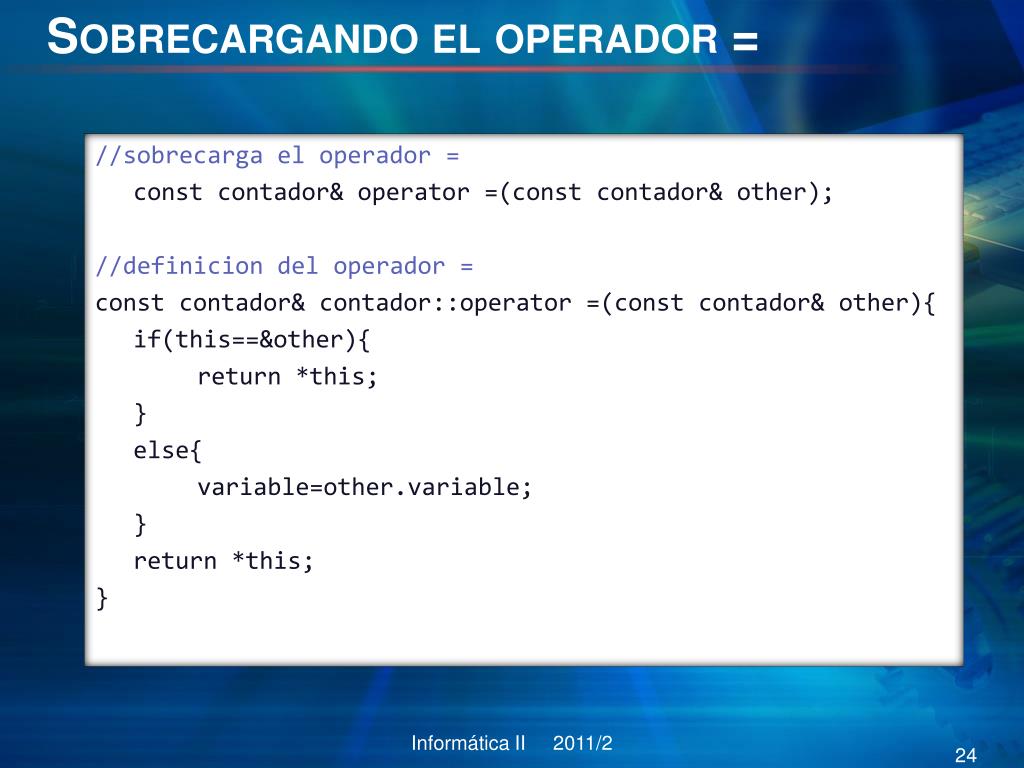 SOBRECARGANDO EL OPERADOR =

//sobrecarga el operador =
const contador& operator =(const contador& other);

//definicion del operador =
const contador& contador::operator =(const contador& other){
if(this==&other){
return *this;
}
else{
variable=other.variable;
}
return *this;
}

Informática II 2011/2

24